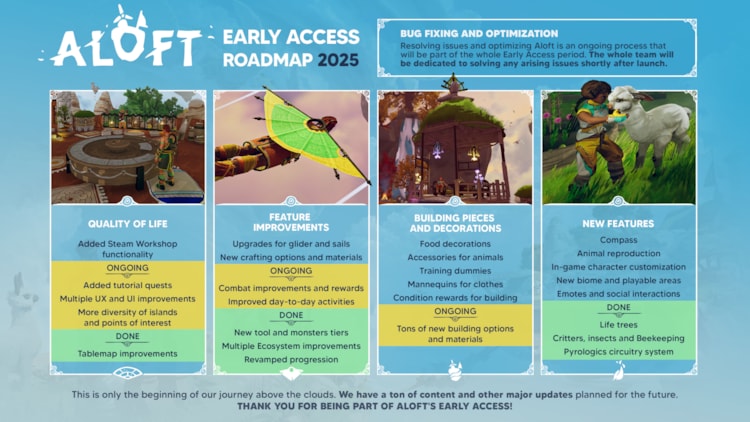 ALOFT

EARLY ACCESS ROADMAP 2025

BUG FIXING AND OPTIMIZATION
Resolving issues and optimizing Aloft is an ongoing process that will be part of the whole Early Access period. The whole team will be dedicated to solving any arising issues shortly after launch.

QUALITY OF LIFE
Added Steam Workshop functionality
ONGOING
Added tutorial quests
Multiple UX and UI improvements
More diversity of islands and points of interest
DONE
Tablemap improvements

FEATURE IMPROVEMENTS
Upgrades for glider and sails
New crafting options and materials
ONGOING
Combat improvements and rewards
Improved day-to-day activities
DONE
New tool and monsters tiers
Multiple Ecosystem improvements
Revamped progression

BUILDING PIECES AND DECORATIONS
Food decorations
Accessories for animals
Training dummies
Mannequins for clothes
Condition rewards for building
ONGOING
Tons of new building options and materials

NEW FEATURES
Compass
Animal reproduction
In-game character customization
New biome and playable areas
Emotes and social interactions
DONE
Life trees
Critters, insects and Beekeeping
Pyrologics circuitry system

This is only the beginning of our journey above the clouds. We have a ton of content and other major updates planned for the future.
THANK YOU FOR BEING PART OF ALOFT'S EARLY ACCESS!